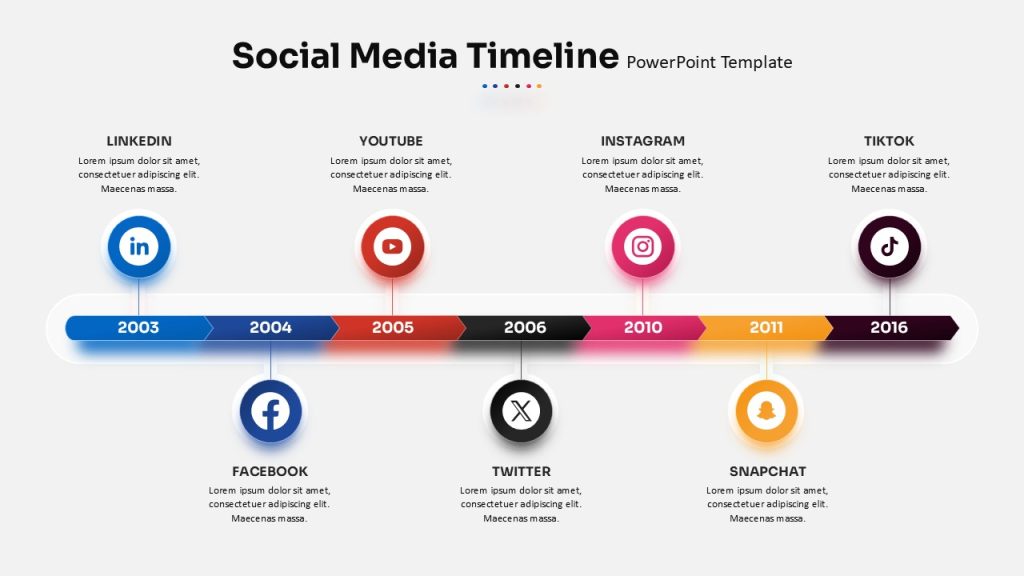 Social Media Timeline PowerPoint Template

LINKEDIN
Lorem ipsum dolor sit amet, consectetuer adipiscing elit. Maecenas massa.

YOUTUBE
Lorem ipsum dolor sit amet, consectetuer adipiscing elit. Maecenas massa.

INSTAGRAM
Lorem ipsum dolor sit amet, consectetuer adipiscing elit. Maecenas massa.

TIKTOK
Lorem ipsum dolor sit amet, consectetuer adipiscing elit. Maecenas massa.

2003 2004 2005 2006 2010 2011 2016

FACEBOOK
Lorem ipsum dolor sit amet, consectetuer adipiscing elit. Maecenas massa.

TWITTER
Lorem ipsum dolor sit amet, consectetuer adipiscing elit. Maecenas massa.

SNAPCHAT
Lorem ipsum dolor sit amet, consectetuer adipiscing elit. Maecenas massa.